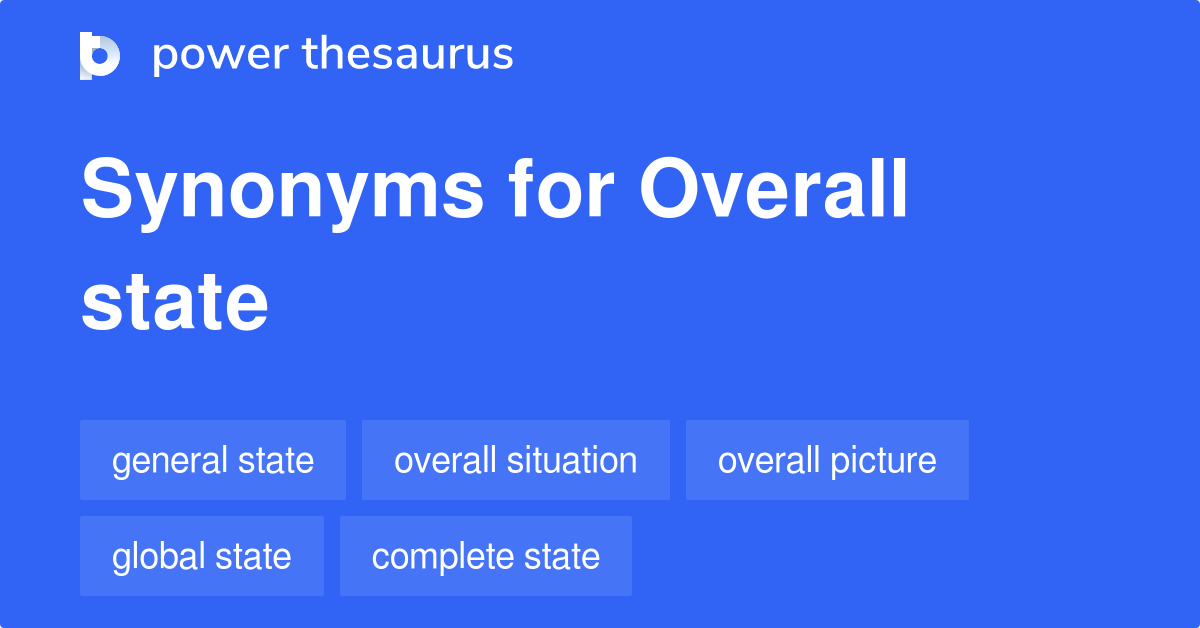 power thesaurus

Synonyms for Overall state

general state
overall situation
overall picture
global state
complete state